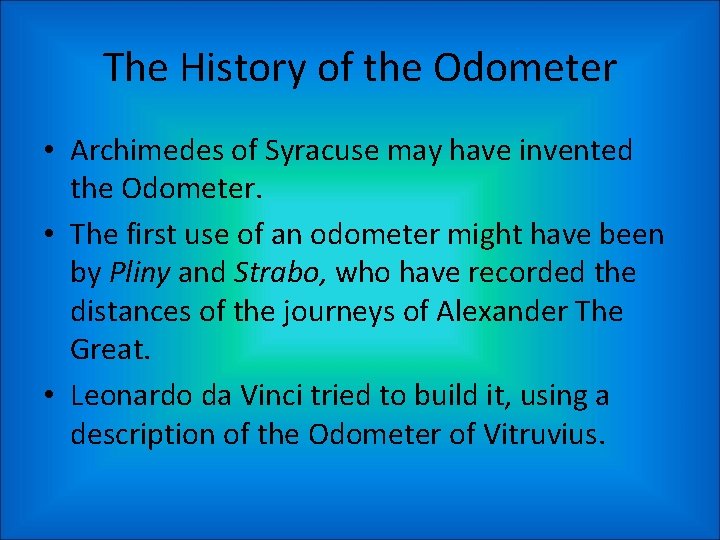 The History of the Odometer

• Archimedes of Syracuse may have invented the Odometer.

• The first use of an odometer might have been by Pliny and Strabo, who have recorded the distances of the journeys of Alexander The Great.

• Leonardo da Vinci tried to build it, using a description of the Odometer of Vitruvius.